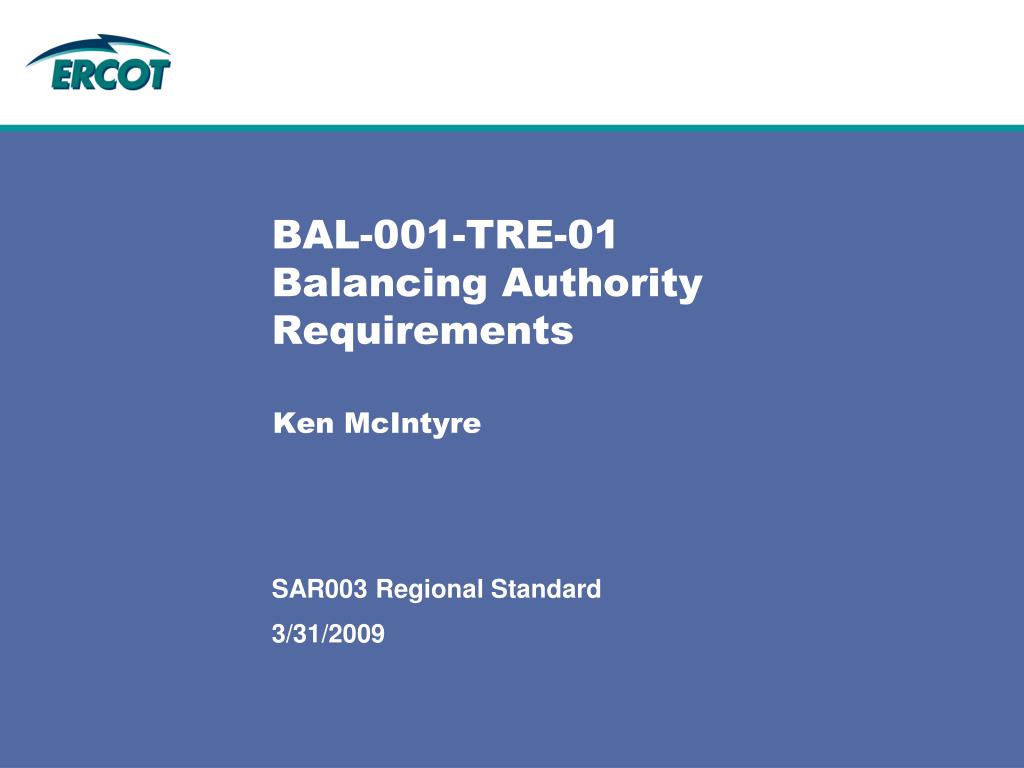 ERCOT

BAL-001-TRE-01
Balancing Authority
Requirements

Ken McIntyre

SAR003 Regional Standard

3/31/2009